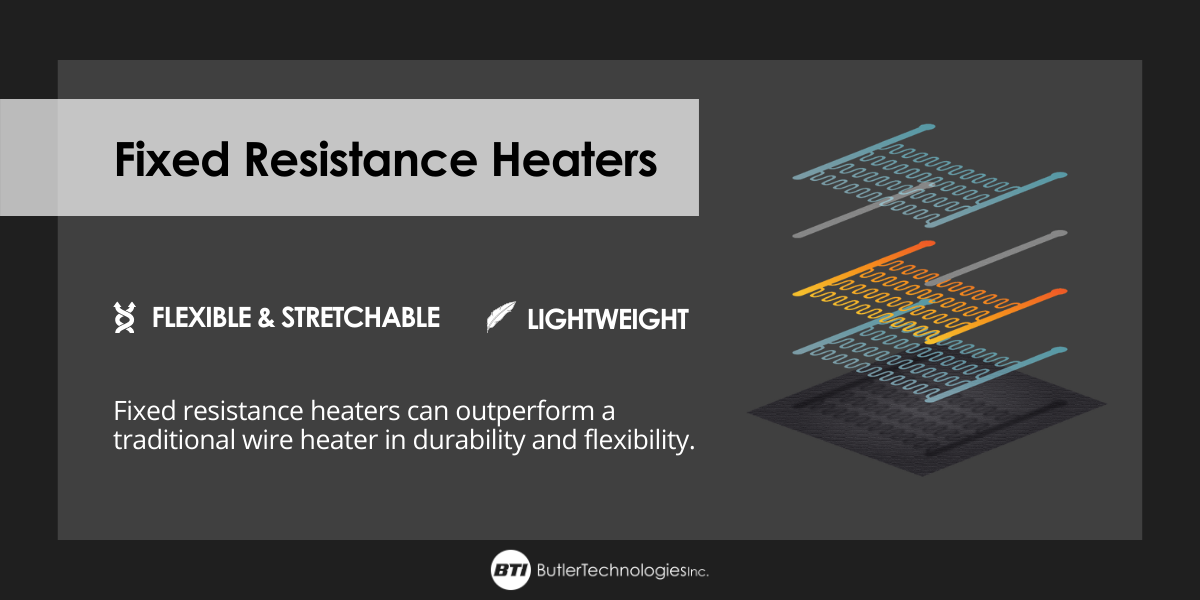 Fixed Resistance Heaters

FLEXIBLE & STRETCHABLE

LIGHTWEIGHT

Fixed resistance heaters can outperform a traditional wire heater in durability and flexibility.

BTI ButlerTechnologiesInc.